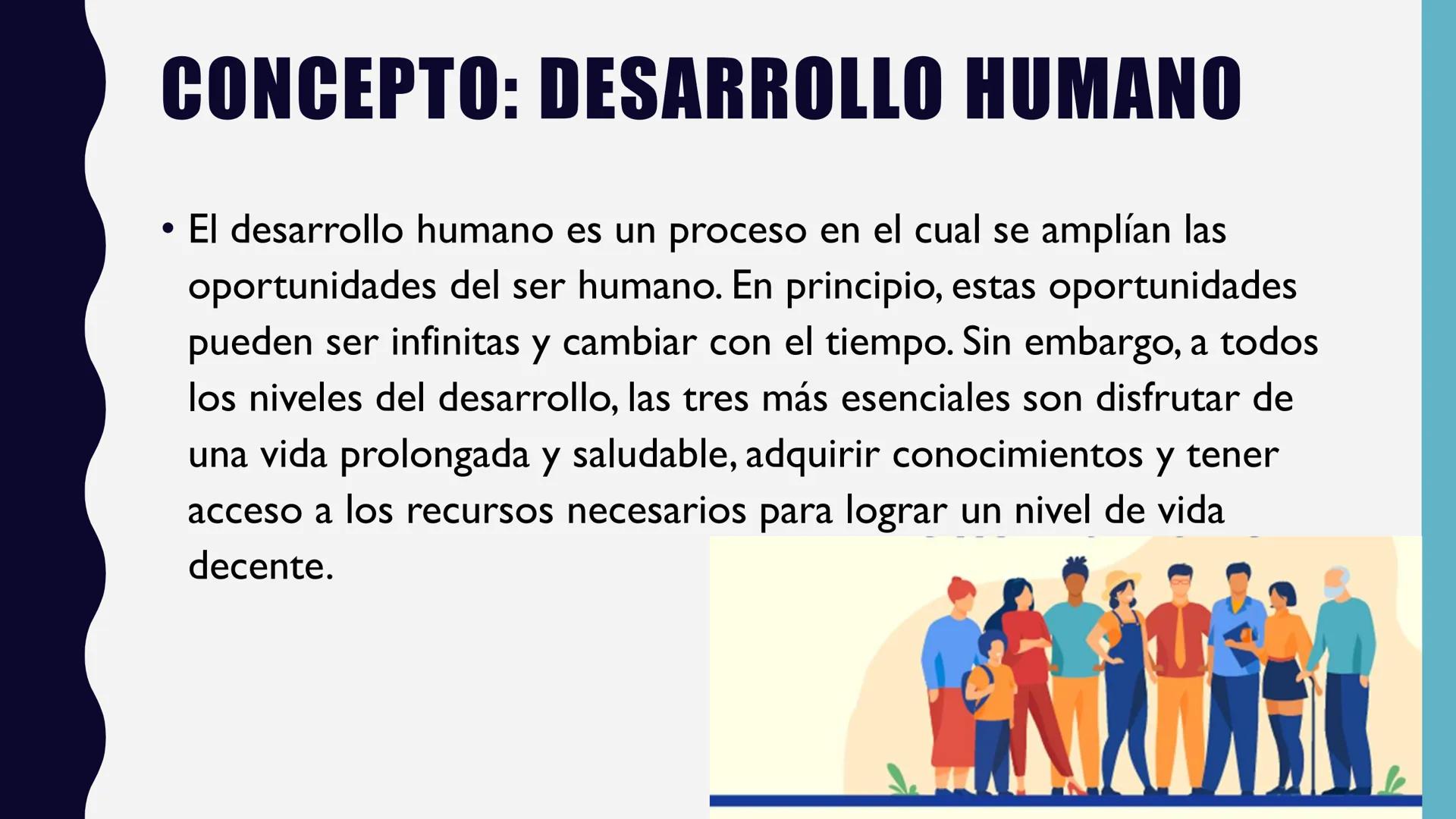 CONCEPTO: DESARROLLO HUMANO

• El desarrollo humano es un proceso en el cual se amplían las oportunidades del ser humano. En principio, estas oportunidades pueden ser infinitas y cambiar con el tiempo. Sin embargo, a todos los niveles del desarrollo, las tres más esenciales son disfrutar de una vida prolongada y saludable, adquirir conocimientos y tener acceso a los recursos necesarios para lograr un nivel de vida decente.